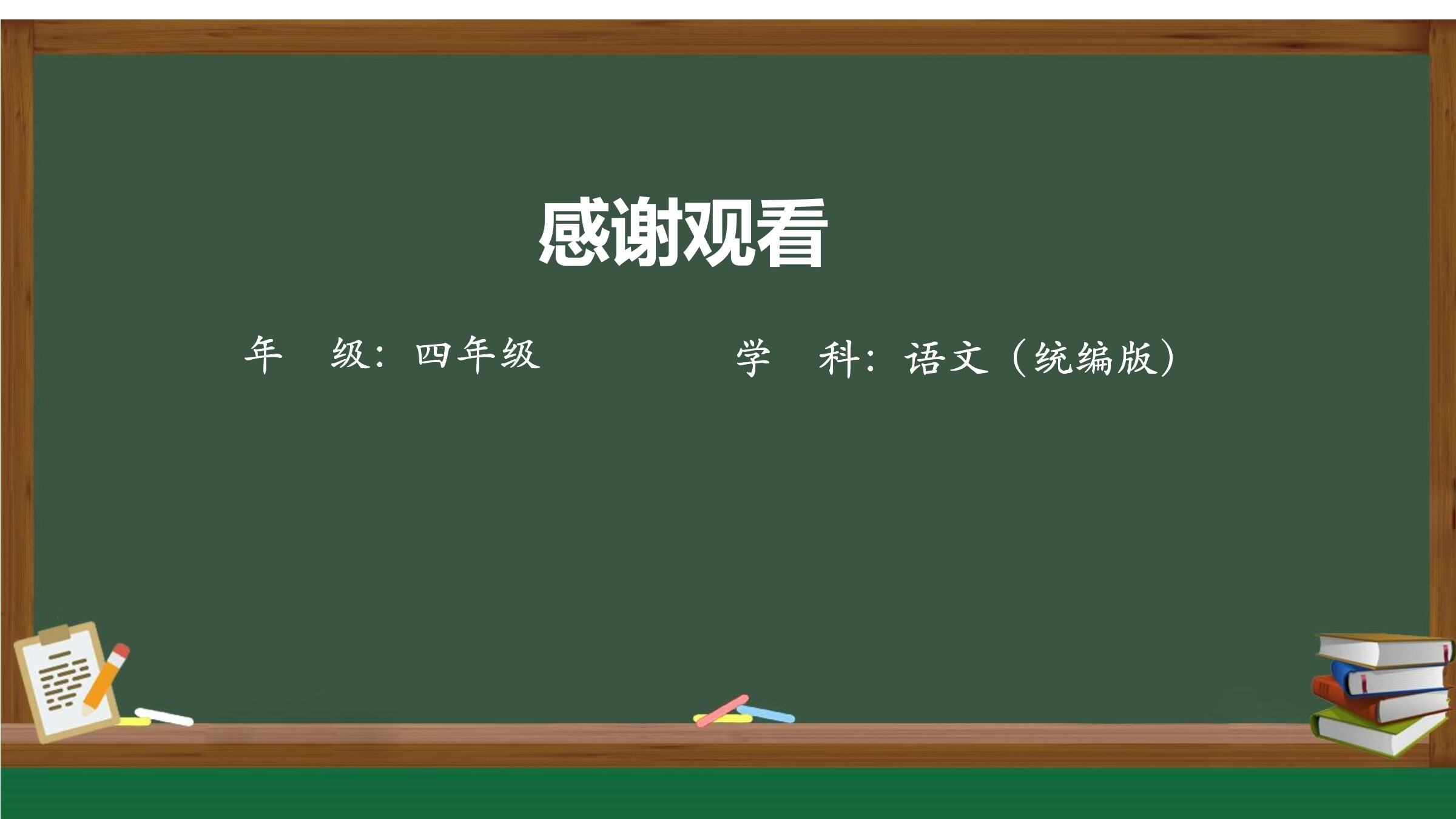 感谢观看

年　级：四年级　　　　学　科：语文（统编版）